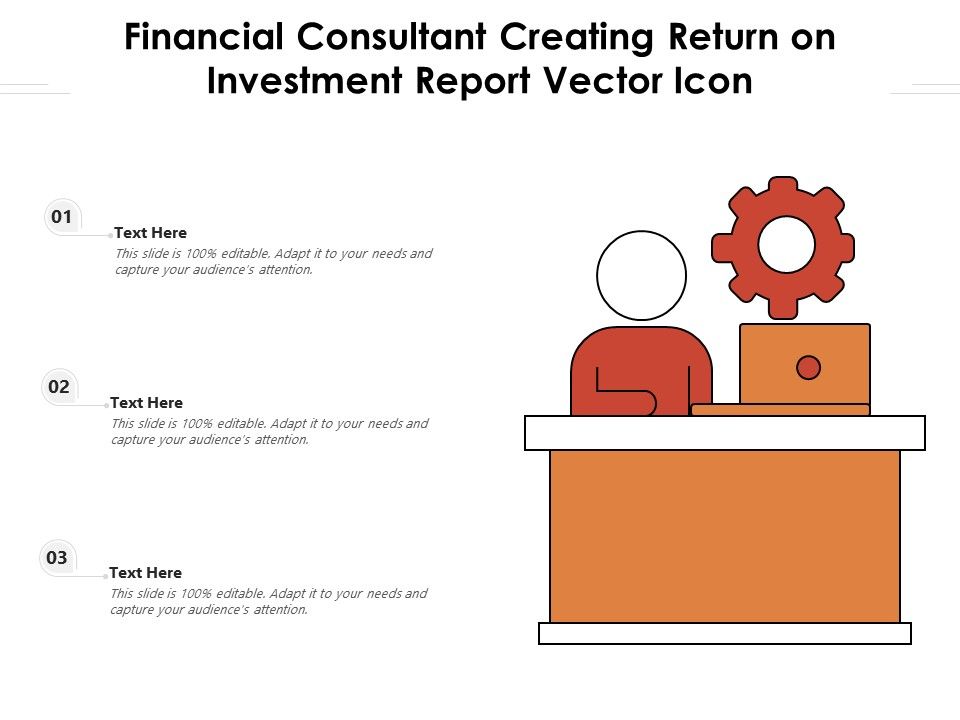 Financial Consultant Creating Return on Investment Report Vector Icon

01

Text Here

This slide is 100% editable. Adapt it to your needs and capture your audience's attention.

02

Text Here

This slide is 100% editable. Adapt it to your needs and capture your audience's attention.

03

Text Here

This slide is 100% editable. Adapt it to your needs and capture your audience's attention.